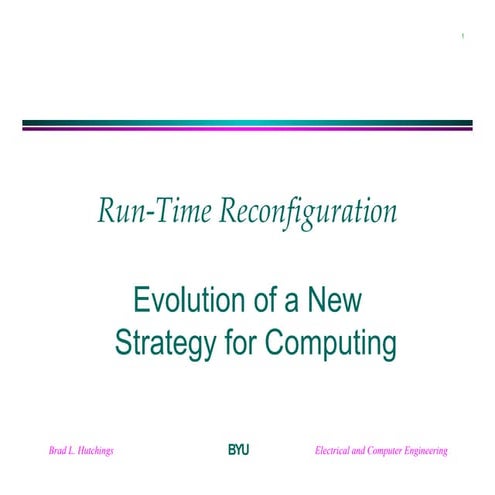 1

Run-Time Reconfiguration

Evolution of a New Strategy for Computing

Brad L. Hutchings

BYU

Electrical and Computer Engineering